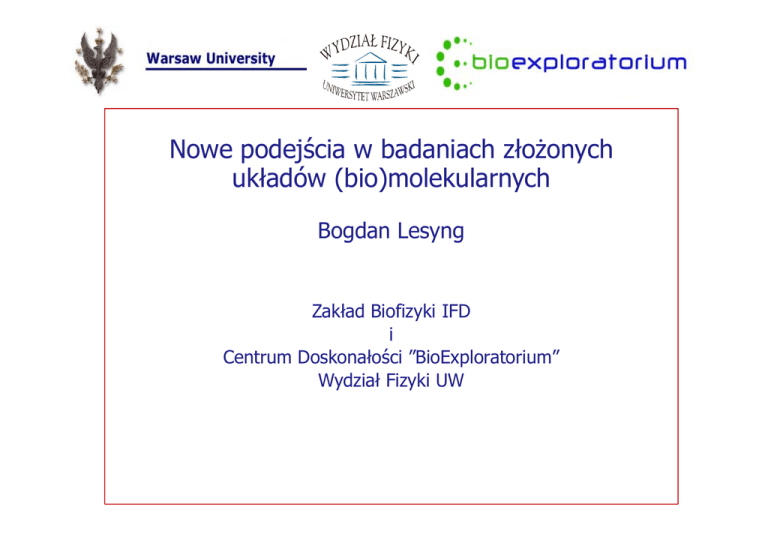 Warsaw University

WYDZIAŁ FIZYKI
UNIWERSYTET WARSZAWSKI

bioexploratorium

Nowe podejścia w badaniach złożonych układów (bio)molekularnych

Bogdan Lesyng

Zakład Biofizyki IFD
i
Centrum Doskonałości ”BioExploratorium”
Wydział Fizyki UW